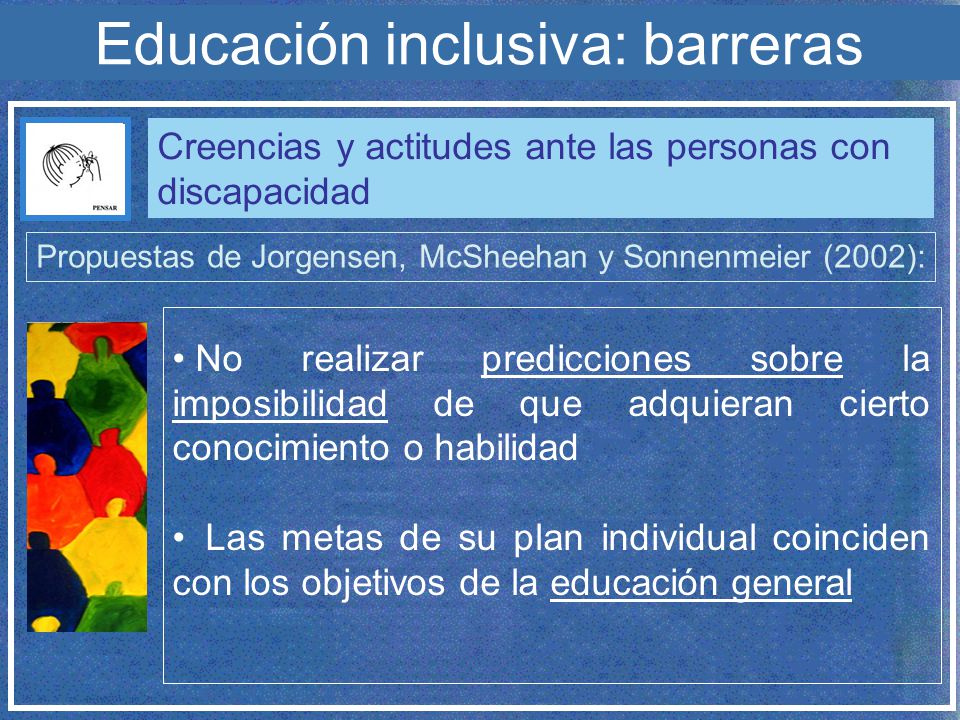 Educación inclusiva: barreras

PENSAR

Creencias y actitudes ante las personas con discapacidad

Propuestas de Jorgensen, McSheehan y Sonnenmeier (2002):

• No realizar predicciones sobre la imposibilidad de que adquieran cierto conocimiento o habilidad

• Las metas de su plan individual coinciden con los objetivos de la educación general